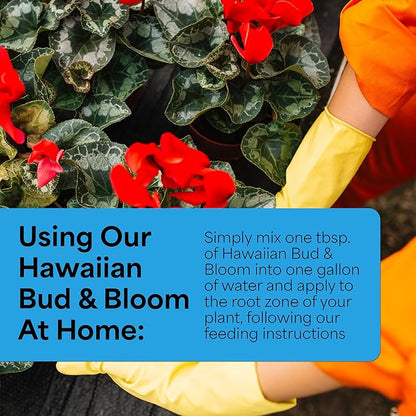 Using Our Hawaiian Bud & Bloom At Home:

Simply mix one tbsp. of Hawaiian Bud & Bloom into one gallon of water and apply to the root zone of your plant, following our feeding instructions